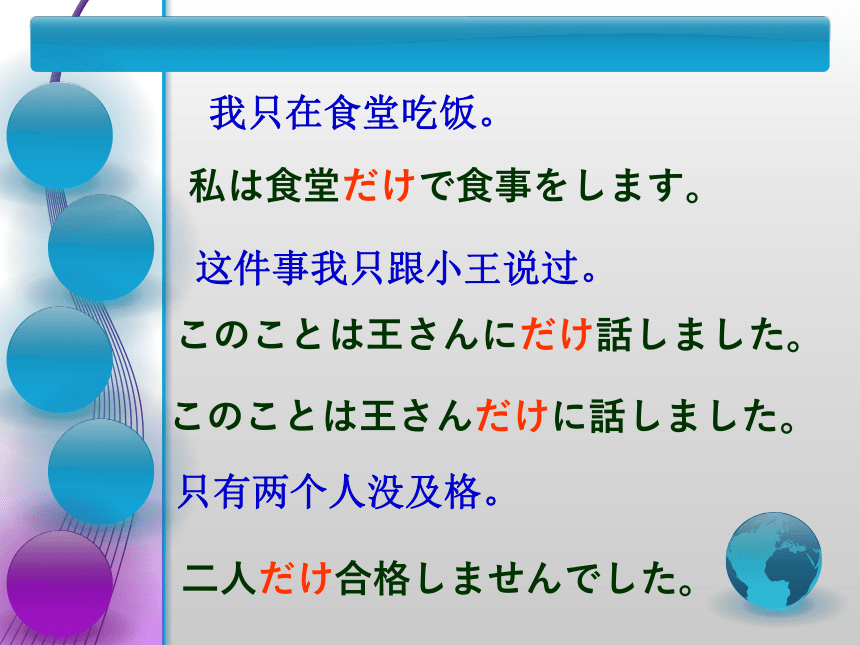 我只在食堂吃饭。

私は食堂だけで食事をします。

这件事我只跟小王说过。

このことは王さんにだけ話しました。

このことは王さんだけに話しました。

只有两个人没及格。

二人だけ合格しませんでした。